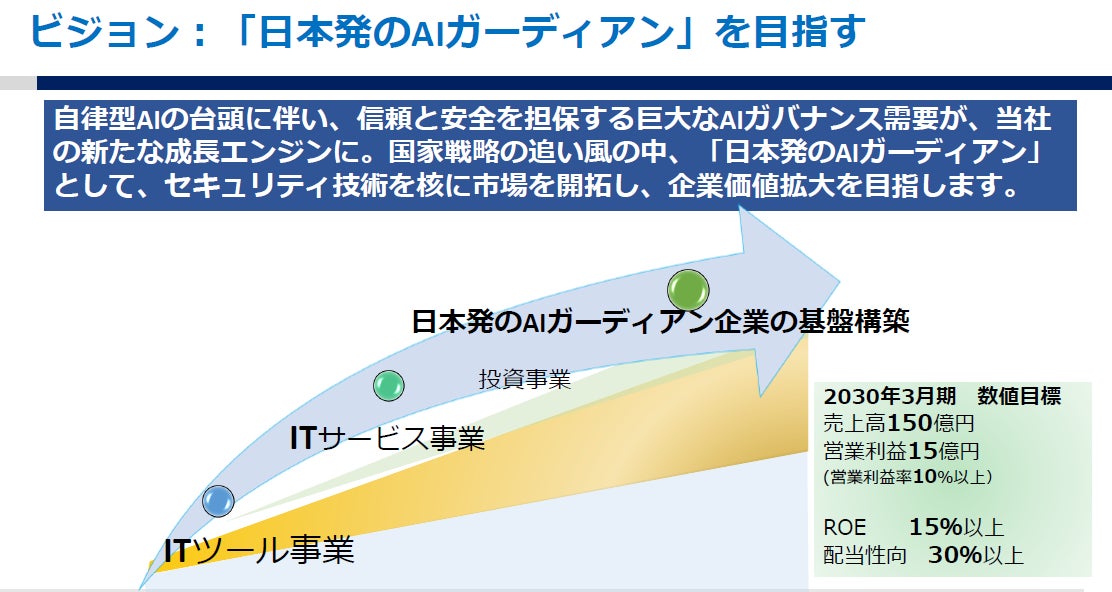 ビジョン：「日本発のAIガーディアン」を目指す

自律型AIの台頭に伴い、信頼と安全を担保する巨大なAIガバナンス需要が、当社の新たな成長エンジンに。国家戦略の追い風の中、「日本発のAIガーディアン」として、セキュリティ技術を核に市場を開拓し、企業価値拡大を目指します。

日本発のAIガーディアン企業の基盤構築

投資事業

ITサービス事業

ITツール事業

2030年3月期　数値目標
売上高150億円
営業利益15億円
(営業利益率10%以上)

ROE　15%以上
配当性向　30%以上